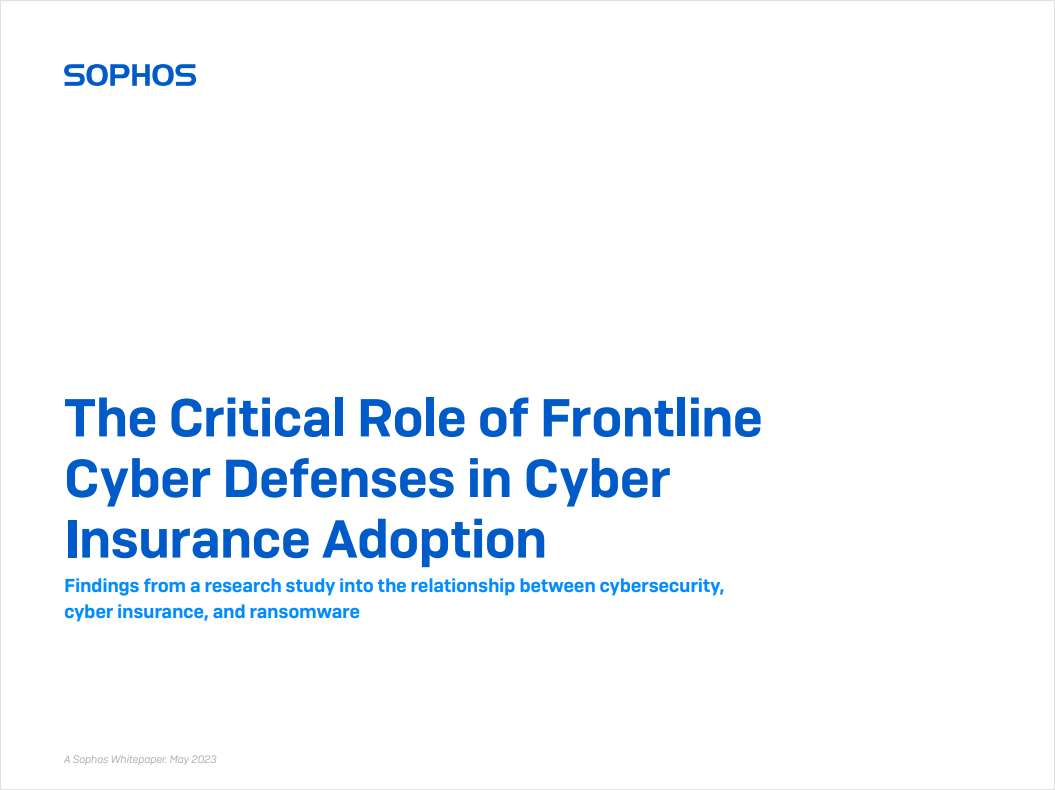 SOPHOS

The Critical Role of Frontline Cyber Defenses in Cyber Insurance Adoption

Findings from a research study into the relationship between cybersecurity, cyber insurance, and ransomware

A Sophos Whitepaper. May 2023